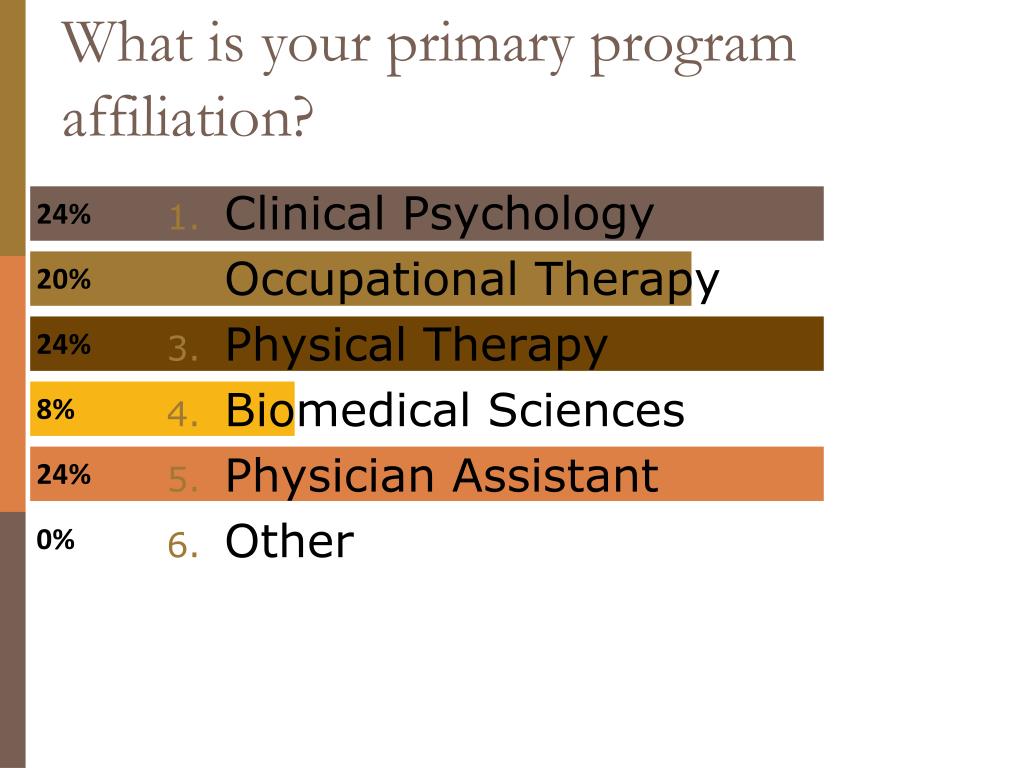 What is your primary program affiliation?

24% 1. Clinical Psychology
20% Occupational Therapy
24% 3. Physical Therapy
8% 4. Biomedical Sciences
24% 5. Physician Assistant
0% 6. Other